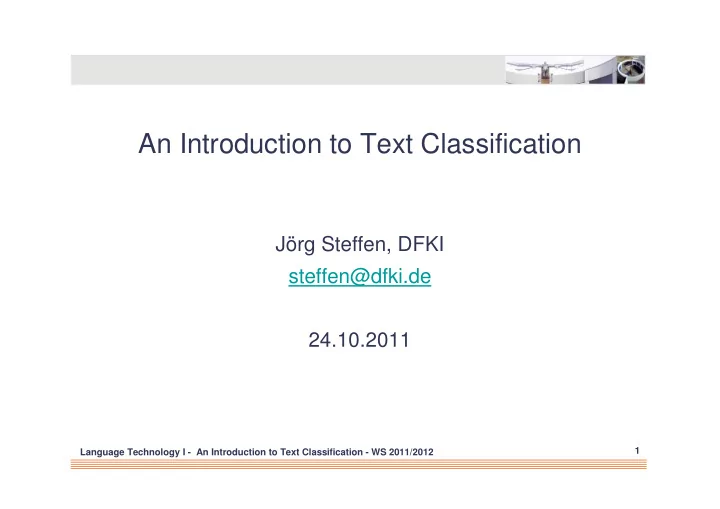 An Introduction to Text Classification

Jörg Steffen, DFKI
steffen@dfki.de

24.10.2011

Language Technology I - An Introduction to Text Classification - WS 2011/2012

1